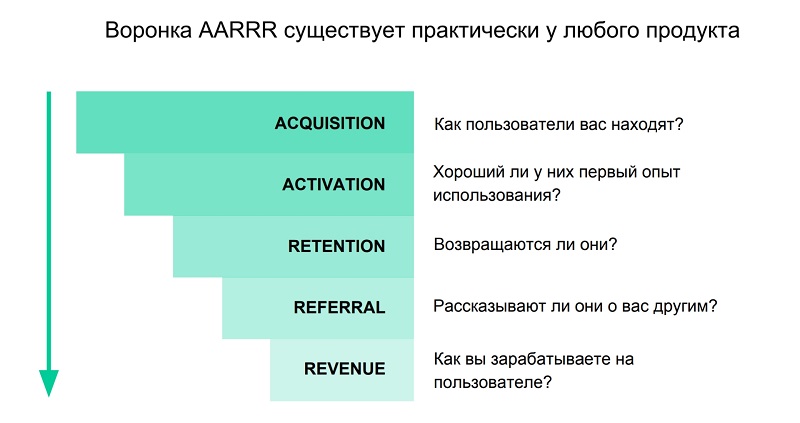 Воронка AARRR существует практически у любого продукта

ACQUISITION
Как пользователи вас находят?

ACTIVATION
Хороший ли у них первый опыт использования?

RETENTION
Возвращаются ли они?

REFERRAL
Рассказывают ли они о вас другим?

REVENUE
Как вы зарабатываете на пользователе?